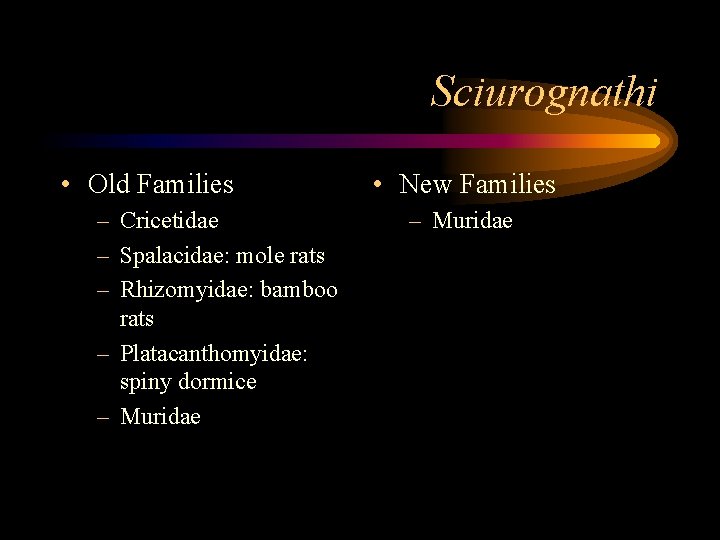 Sciurognathi

• Old Families
– Cricetidae
– Spalacidae: mole rats
– Rhizomyidae: bamboo rats
– Platacanthomyidae: spiny dormice
– Muridae

• New Families
– Muridae